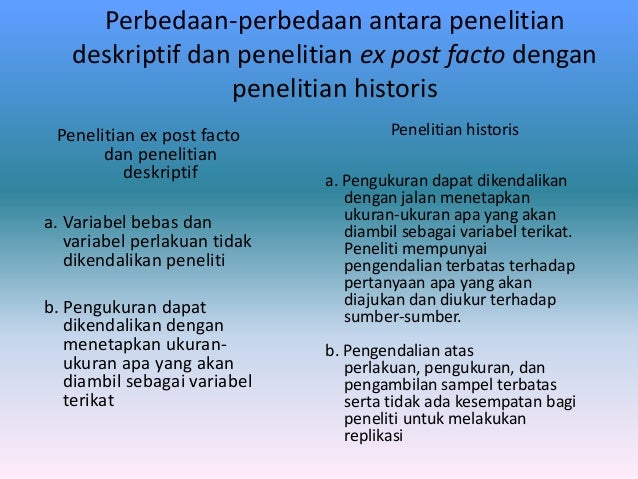 Perbedaan-perbedaan antara penelitian deskriptif dan penelitian ex post facto dengan penelitian historis

Penelitian ex post facto dan penelitian deskriptif

a. Variabel bebas dan variabel perlakuan tidak dikendalikan peneliti

b. Pengukuran dapat dikendalikan dengan menetapkan ukuran-ukuran apa yang akan diambil sebagai variabel terikat

Penelitian historis

a. Pengukuran dapat dikendalikan dengan jalan menetapkan ukuran-ukuran apa yang akan diambil sebagai variabel terikat. Peneliti mempunyai pengendalian terbatas terhadap pertanyaan apa yang akan diajukan dan diukur terhadap sumber-sumber.

b. Pengendalian atas perlakuan, pengukuran, dan pengambilan sampel terbatas serta tidak ada kesempatan bagi peneliti untuk melakukan replikasi